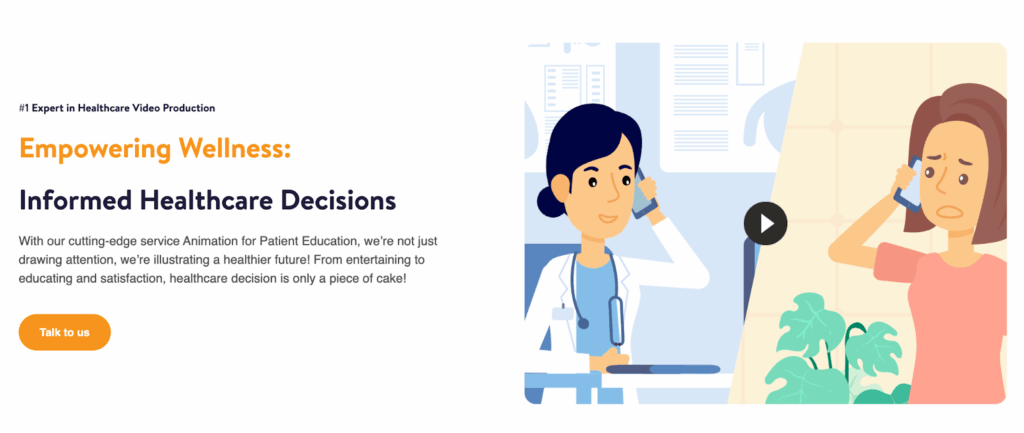 #1 Expert in Healthcare Video Production

Empowering Wellness:

Informed Healthcare Decisions

With our cutting-edge service Animation for Patient Education, we're not just drawing attention, we're illustrating a healthier future! From entertaining to educating and satisfaction, healthcare decision is only a piece of cake!

Talk to us